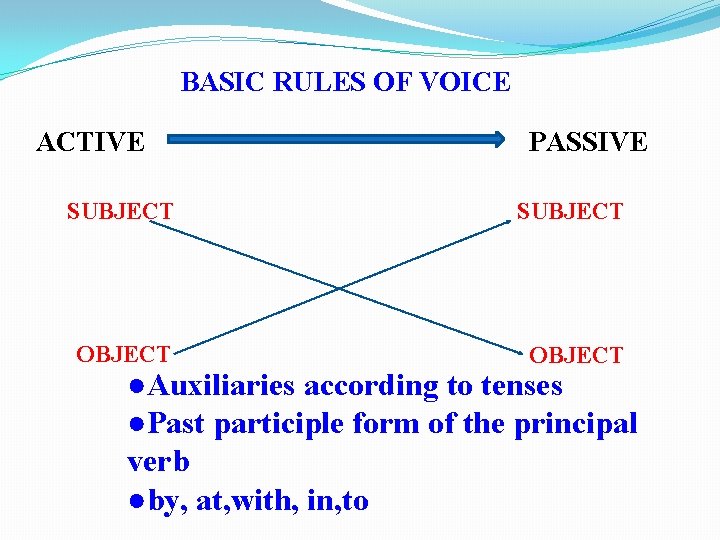 BASIC RULES OF VOICE

ACTIVE

PASSIVE

SUBJECT

SUBJECT

OBJECT

OBJECT

●Auxiliaries according to tenses
●Past participle form of the principal verb
●by, at,with, in,to